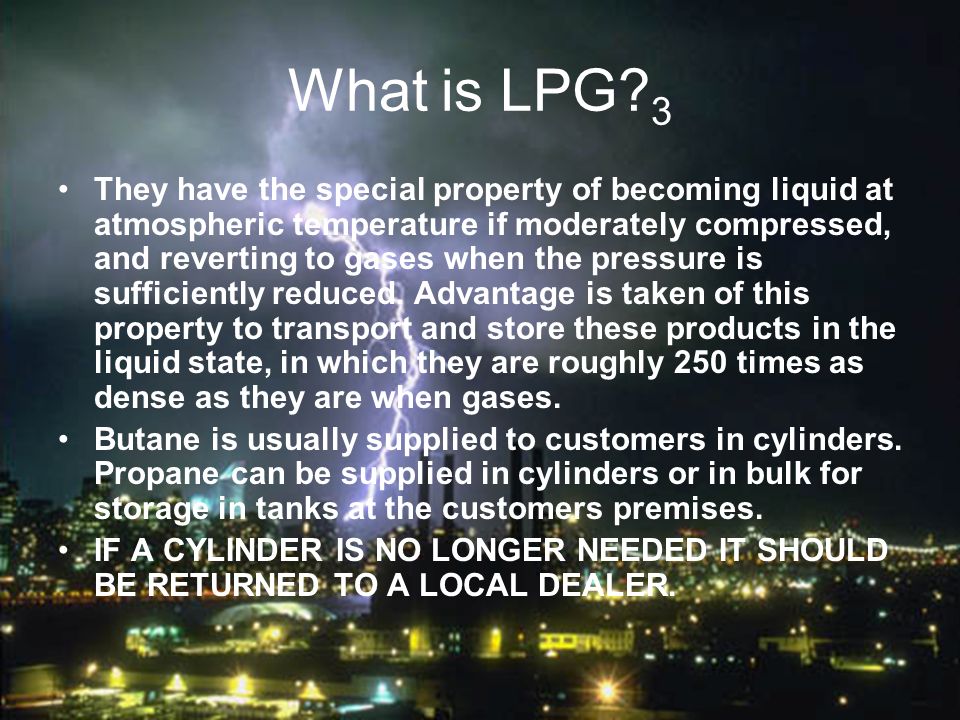 What is LPG?$_3$

• They have the special property of becoming liquid at atmospheric temperature if moderately compressed, and reverting to gases when the pressure is sufficiently reduced. Advantage is taken of this property to transport and store these products in the liquid state, in which they are roughly 250 times as dense as they are when gases.

• Butane is usually supplied to customers in cylinders. Propane can be supplied in cylinders or in bulk for storage in tanks at the customers premises.

• IF A CYLINDER IS NO LONGER NEEDED IT SHOULD BE RETURNED TO A LOCAL DEALER.